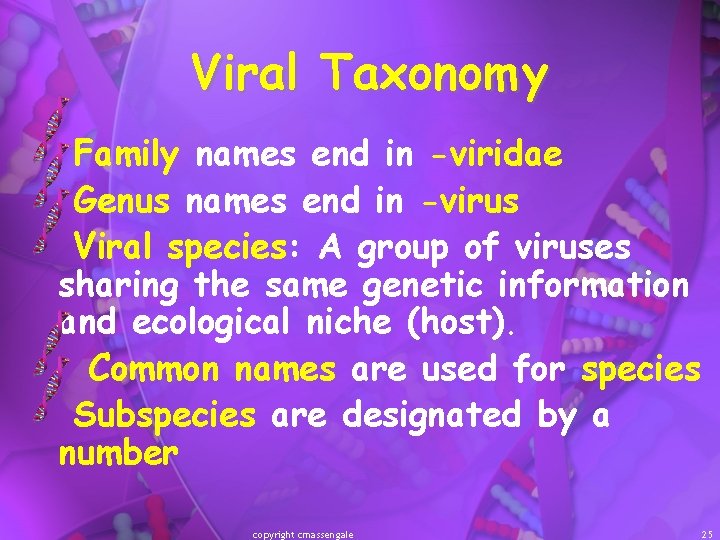 Viral Taxonomy

Family names end in -viridae

Genus names end in -virus

Viral species: A group of viruses sharing the same genetic information and ecological niche (host).

Common names are used for species

Subspecies are designated by a number

copyright cmassengale

25